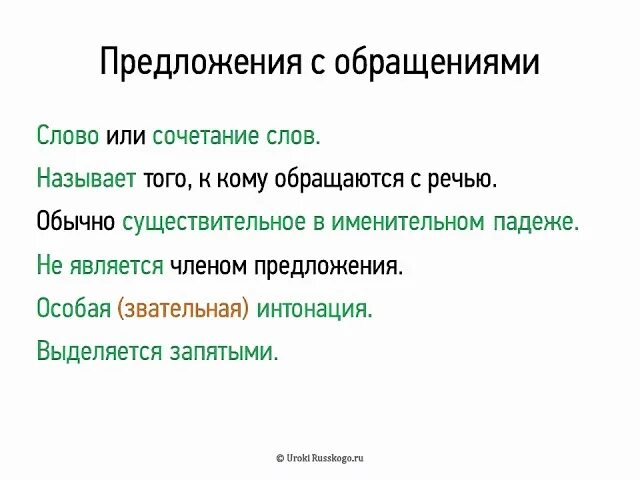 Предложения с обращениями

Слово или сочетание слов.

Называет того, к кому обращаются с речью.

Обычно существительное в именительном падеже.

Не является членом предложения.

Особая (звательная) интонация.

Выделяется запятыми.

© Uroki Russkogo.ru